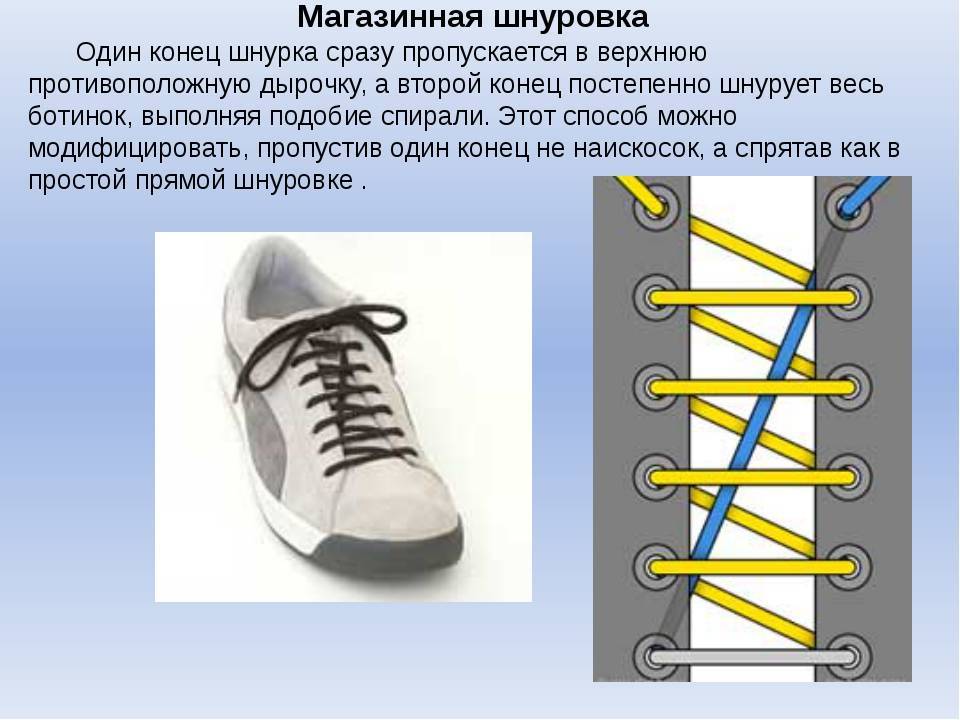 Магазинная шнуровка

Один конец шнурка сразу пропускается в верхнюю противоположную дырочку, а второй конец постепенно шнурует весь ботинок, выполняя подобие спирали. Этот способ можно модифицировать, пропустив один конец не наискосок, а спрятав как в простой прямой шнуровке .